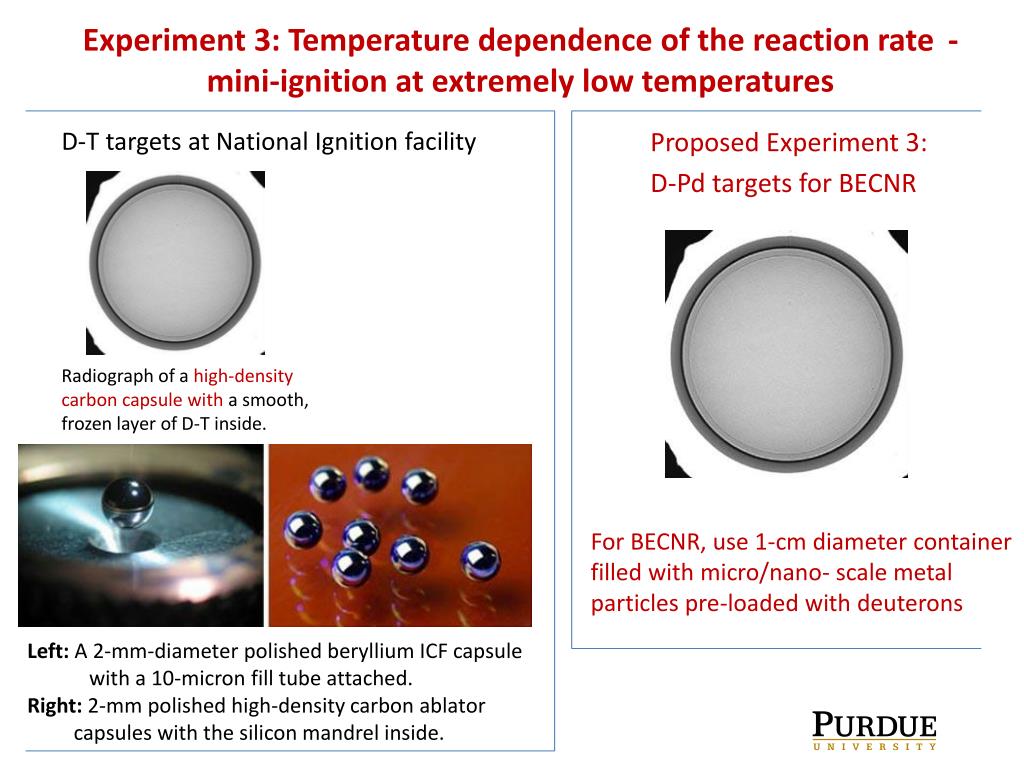 Experiment 3: Temperature dependence of the reaction rate - mini-ignition at extremely low temperatures

D-T targets at National Ignition facility

Radiograph of a high-density carbon capsule with a smooth, frozen layer of D-T inside.

Left: A 2-mm-diameter polished beryllium ICF capsule with a 10-micron fill tube attached.
Right: 2-mm polished high-density carbon ablator capsules with the silicon mandrel inside.

Proposed Experiment 3:
D-Pd targets for BECNR

For BECNR, use 1-cm diameter container filled with micro/nano- scale metal particles pre-loaded with deuterons

PURDUE
UNIVERSITY